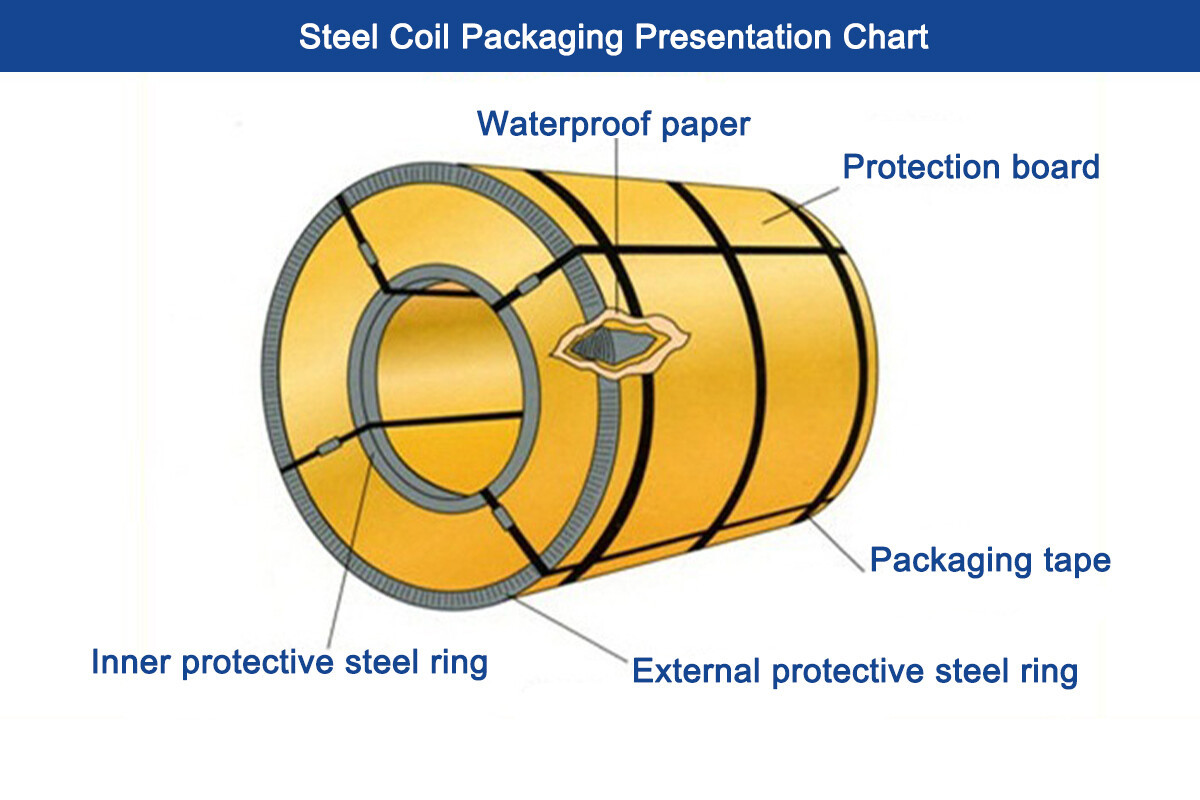 Steel Coil Packaging Presentation Chart

Waterproof paper

Protection board

Packaging tape

Inner protective steel ring

External protective steel ring